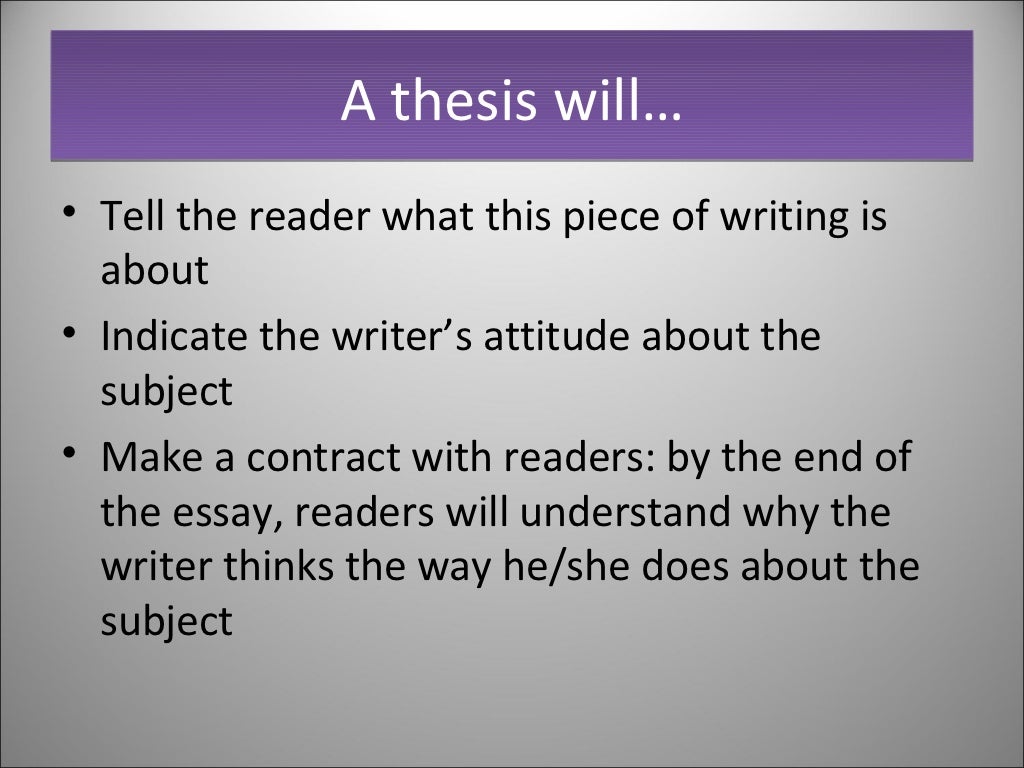 A thesis will…

• Tell the reader what this piece of writing is about
• Indicate the writer’s attitude about the subject
• Make a contract with readers: by the end of the essay, readers will understand why the writer thinks the way he/she does about the subject